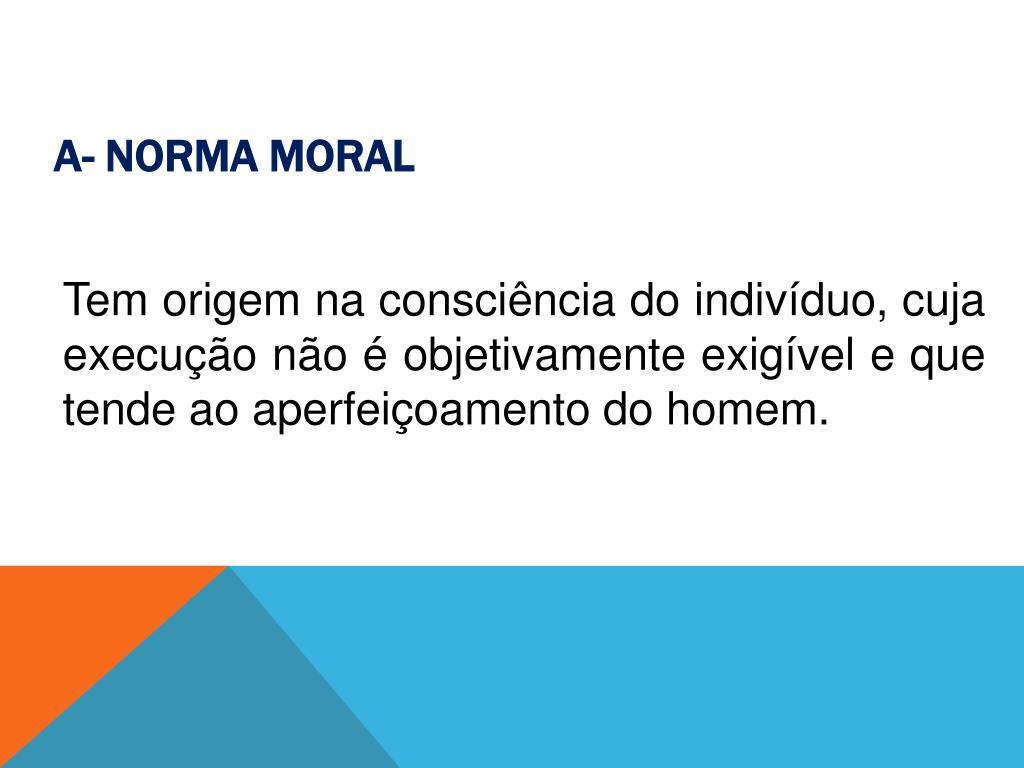 A- NORMA MORAL

Tem origem na consciência do indivíduo, cuja execução não é objetivamente exigível e que tende ao aperfeiçoamento do homem.